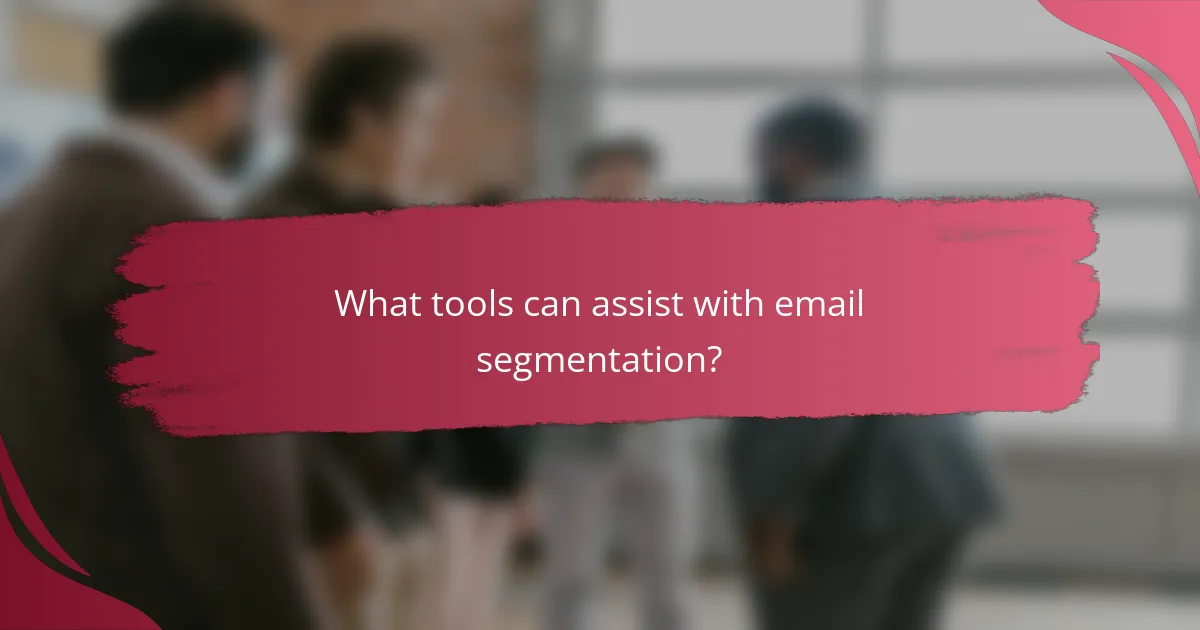 What tools can assist with email segmentation?